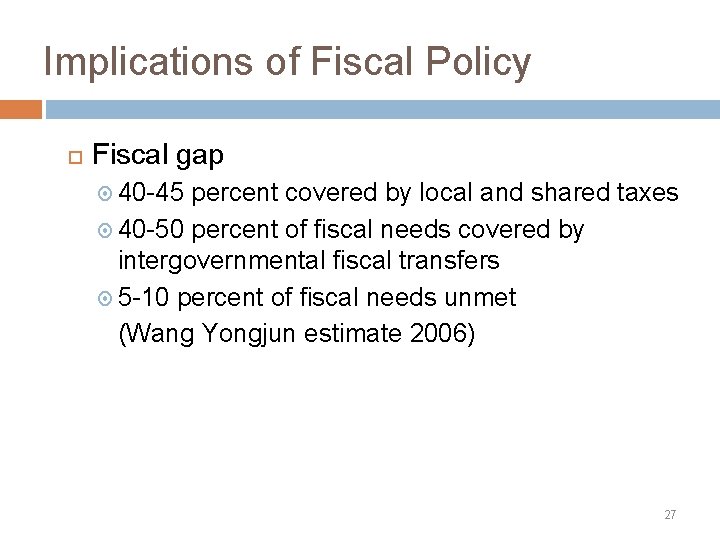 Implications of Fiscal Policy

Fiscal gap

40-45 percent covered by local and shared taxes

40-50 percent of fiscal needs covered by intergovernmental fiscal transfers

5-10 percent of fiscal needs unmet
(Wang Yongjun estimate 2006)

27